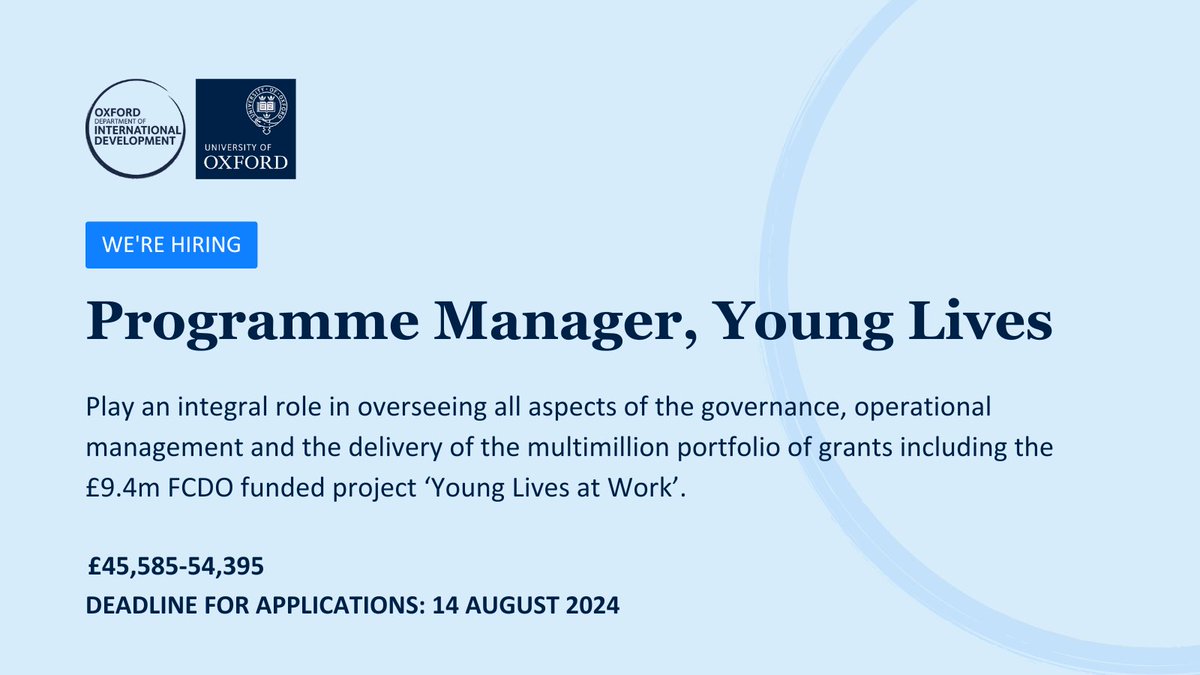 OXFORD DEPARTMENT OF INTERNATIONAL DEVELOPMENT

UNIVERSITY OF OXFORD

WE'RE HIRING

Programme Manager, Young Lives

Play an integral role in overseeing all aspects of the governance, operational management and the delivery of the multimillion portfolio of grants including the £9.4m FCDO funded project ‘Young Lives at Work’.

£45,585-54,395
DEADLINE FOR APPLICATIONS: 14 AUGUST 2024